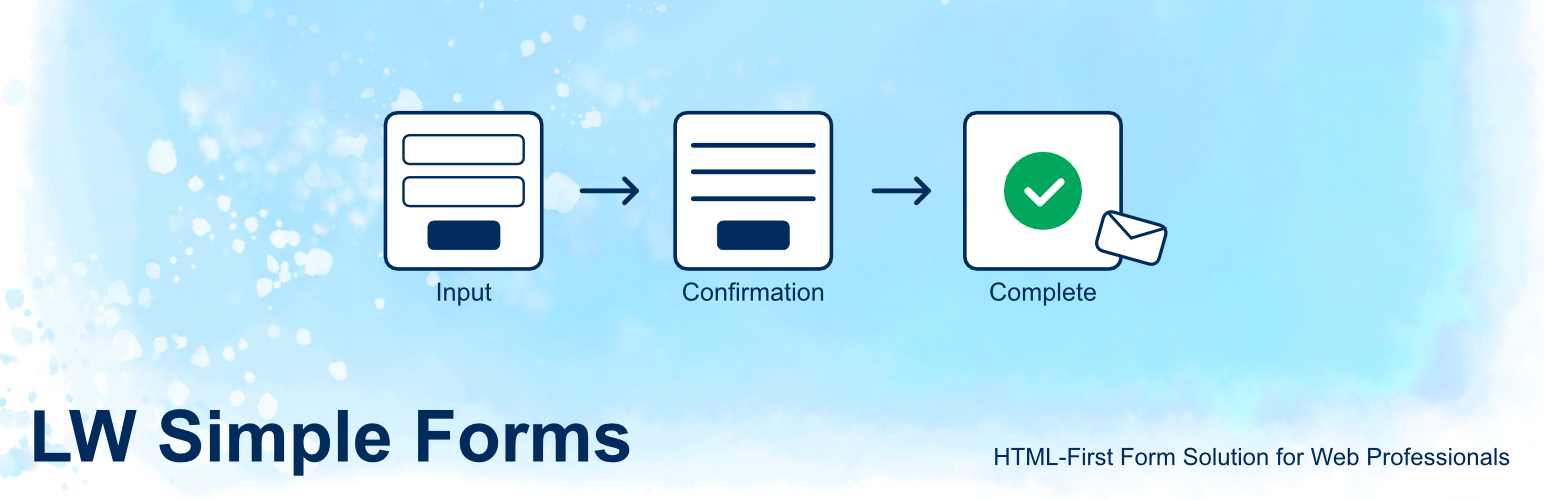 Input

Confirmation

Complete

LW Simple Forms

HTML-First Form Solution for Web Professionals